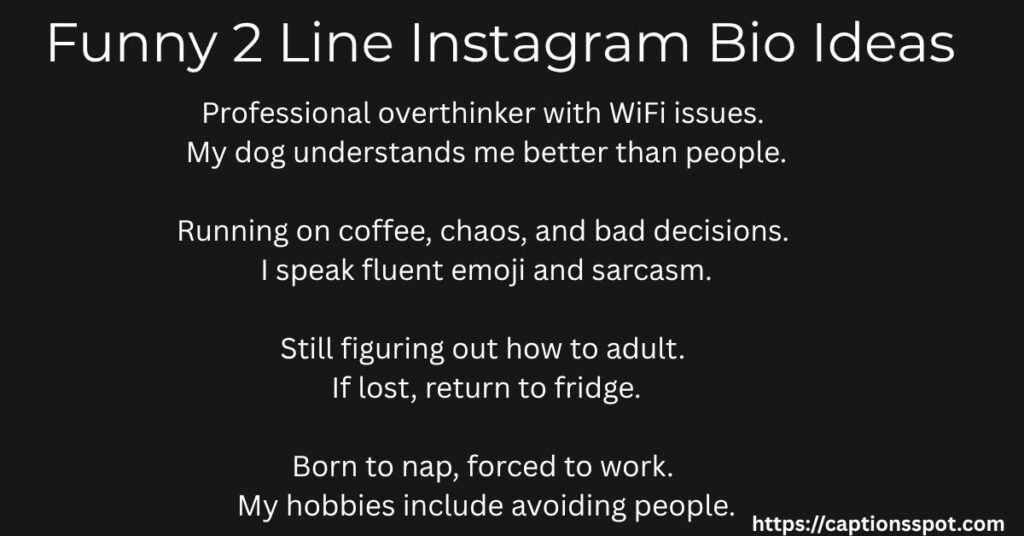 Funny 2 Line Instagram Bio Ideas

Professional overthinker with WiFi issues.
My dog understands me better than people.

Running on coffee, chaos, and bad decisions.
I speak fluent emoji and sarcasm.

Still figuring out how to adult.
If lost, return to fridge.

Born to nap, forced to work.
My hobbies include avoiding people.

https://captionsspot.com